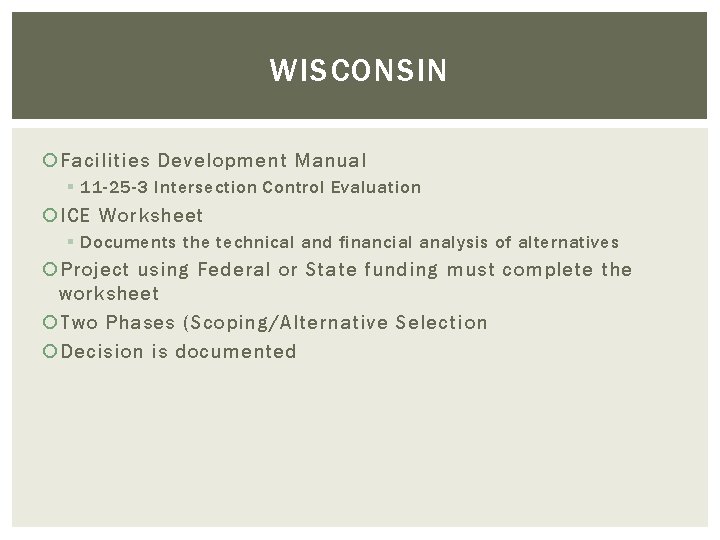 WISCONSIN

Facilities Development Manual
11-25-3 Intersection Control Evaluation
ICE Worksheet
Documents the technical and financial analysis of alternatives
Project using Federal or State funding must complete the worksheet
Two Phases (Scoping/Alternative Selection
Decision is documented